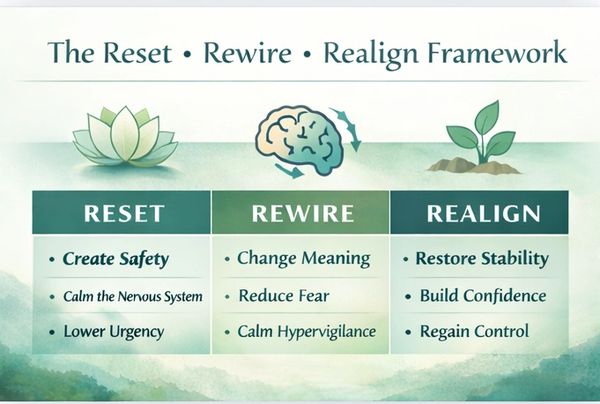 The Reset • Rewire • Realign Framework

| RESET | REWIRE | REALIGN |
|---|---|---|
| • Create Safety | • Change Meaning | • Restore Stability |
| • Calm the Nervous System | • Reduce Fear | • Build Confidence |
| • Lower Urgency | • Calm Hypervigilance | • Regain Control |